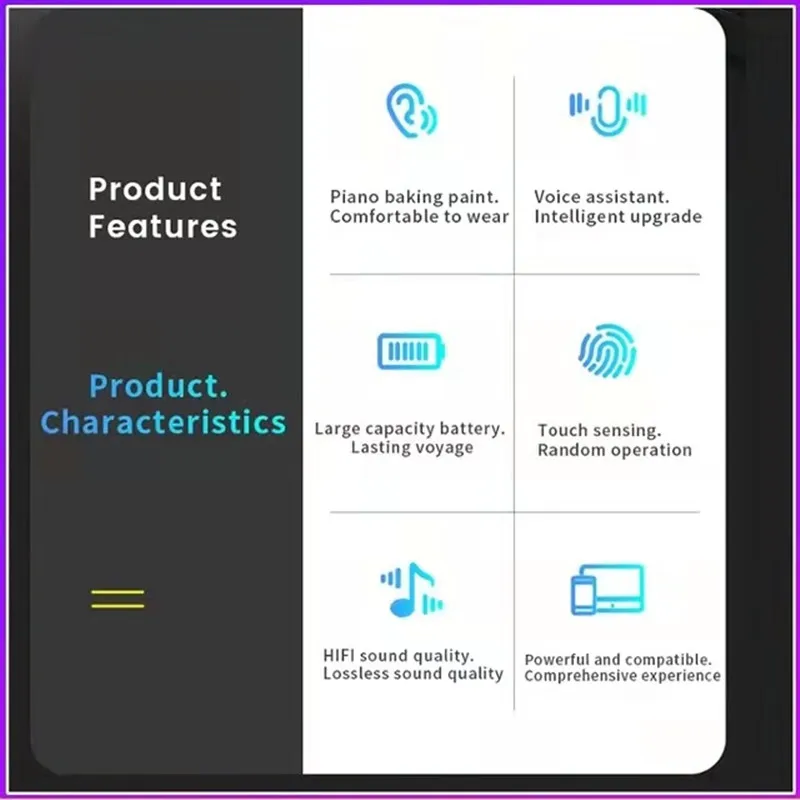 Product Features

Product. Characteristics

Piano baking paint. Comfortable to wear

Voice assistant. Intelligent upgrade

Large capacity battery. Lasting voyage

Touch sensing. Random operation

HIFI sound quality. Lossless sound quality

Powerful and compatible. Comprehensive experience